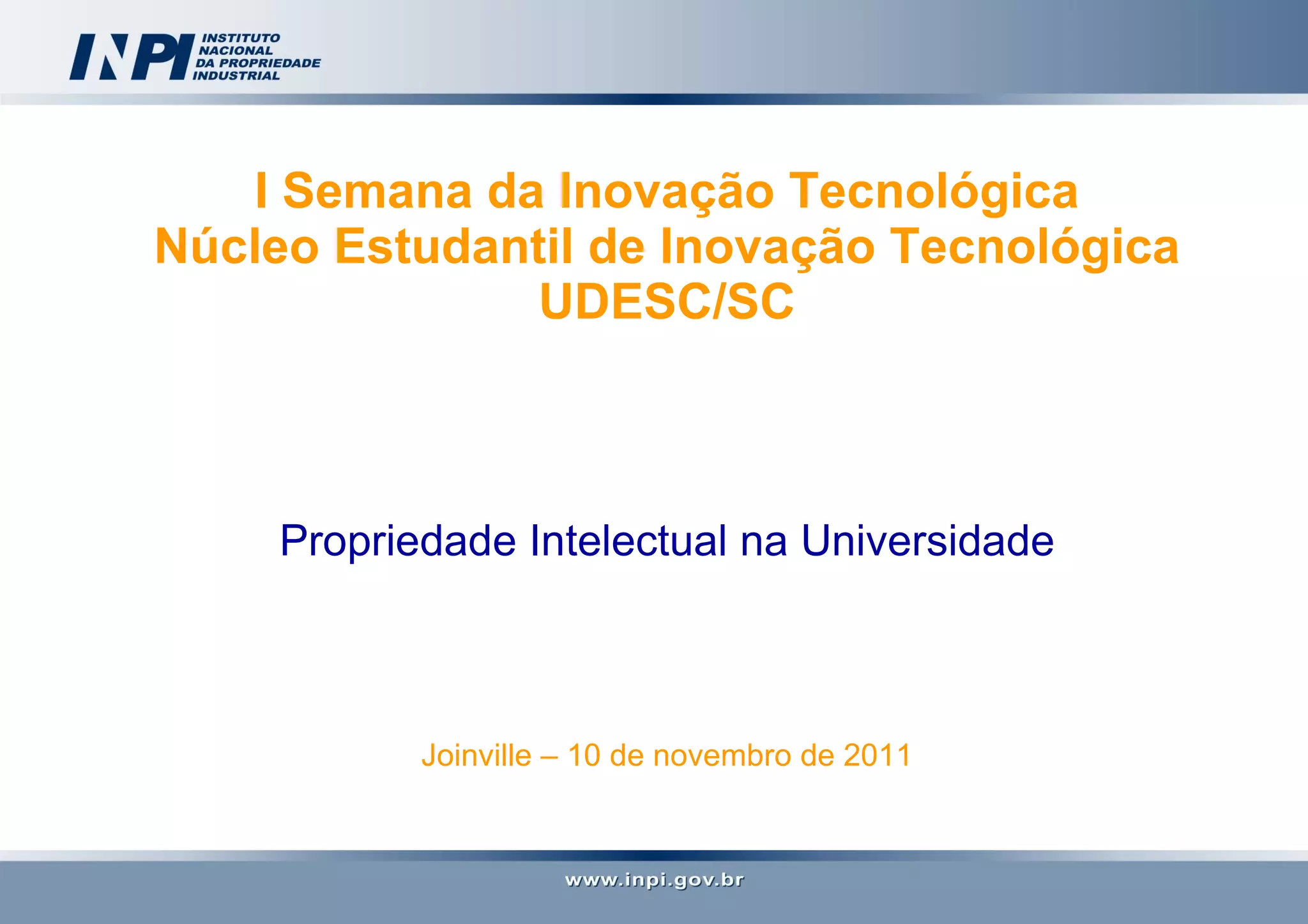 INPI INSTITUTO NACIONAL DA PROPRIEDADE INDUSTRIAL

I Semana da Inovação Tecnológica
Núcleo Estudantil de Inovação Tecnológica
UDESC/SC

Propriedade Intelectual na Universidade

Joinville – 10 de novembro de 2011

www.inpi.gov.br